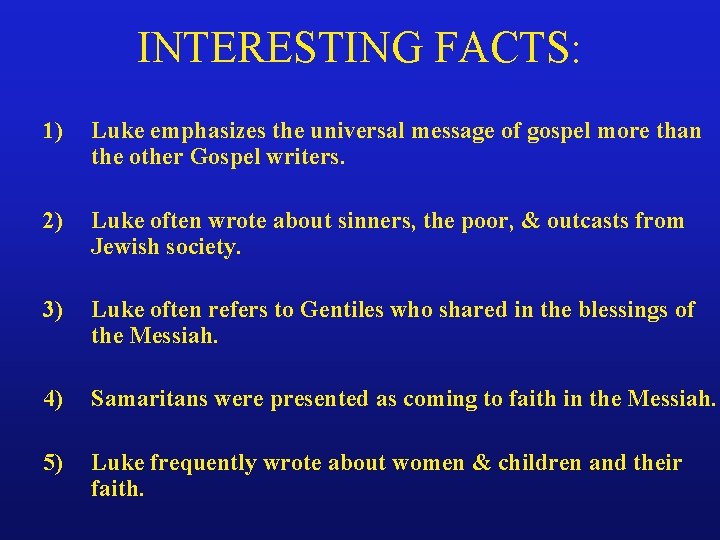 INTERESTING FACTS:

1) Luke emphasizes the universal message of gospel more than the other Gospel writers.

2) Luke often wrote about sinners, the poor, & outcasts from Jewish society.

3) Luke often refers to Gentiles who shared in the blessings of the Messiah.

4) Samaritans were presented as coming to faith in the Messiah.

5) Luke frequently wrote about women & children and their faith.